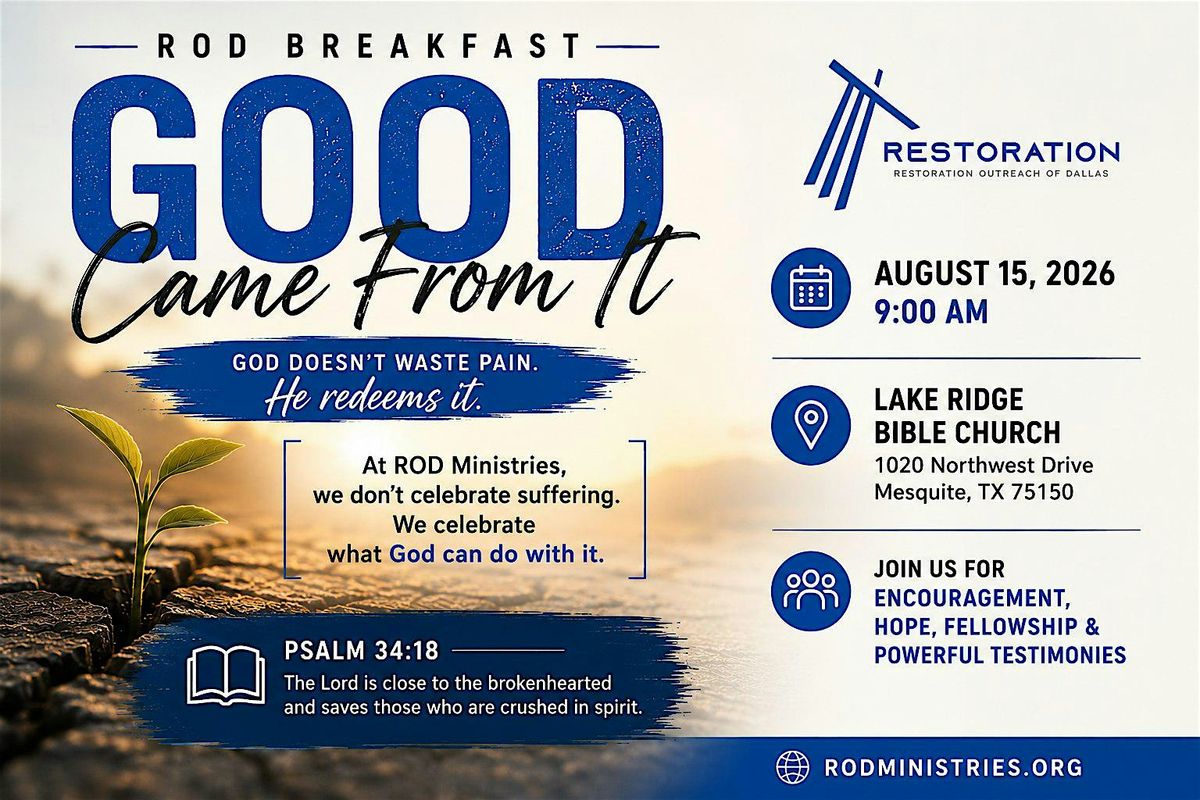 ROD BREAKFAST

GOOD
Came From It

GOD DOESN'T WASTE PAIN.
He redeems it.

At ROD Ministries, we don't celebrate suffering. We celebrate what God can do with it.

PSALM 34:18
The Lord is close to the brokenhearted and saves those who are crushed in spirit.

RESTORATION
RESTORATION OUTREACH OF DALLAS

AUGUST 15, 2026
9:00 AM

LAKE RIDGE
BIBLE CHURCH
1020 Northwest Drive
Mesquite, TX 75150

JOIN US FOR
ENCOURAGEMENT, HOPE, FELLOWSHIP & POWERFUL TESTIMONIES

RODMINISTRIES.ORG